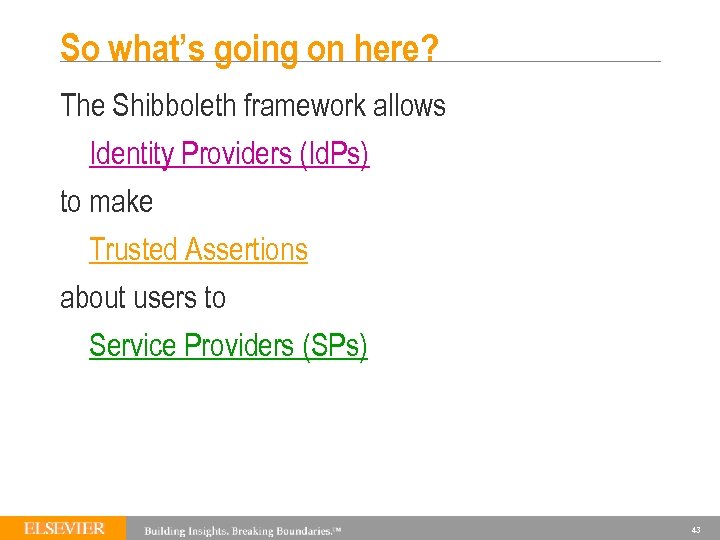 So what's going on here?

The Shibboleth framework allows

Identity Providers (IdPs)

to make

Trusted Assertions

about users to

Service Providers (SPs)

ELSEVIER Building Insights. Breaking Boundaries.™ 43